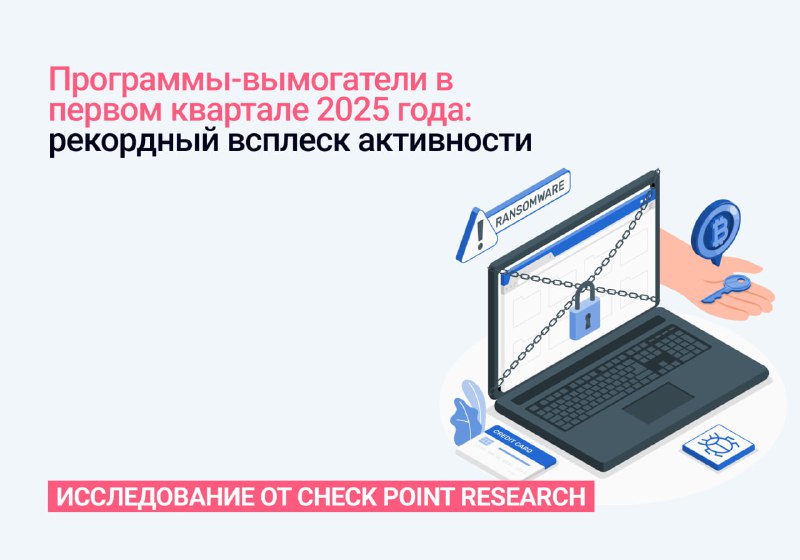 Программы-вымогатели в первом квартале 2025 года: рекордный всплеск активности

RANSOMWARE

CREDIT CARD

ИССЛЕДОВАНИЕ ОТ CHECK POINT RESEARCH